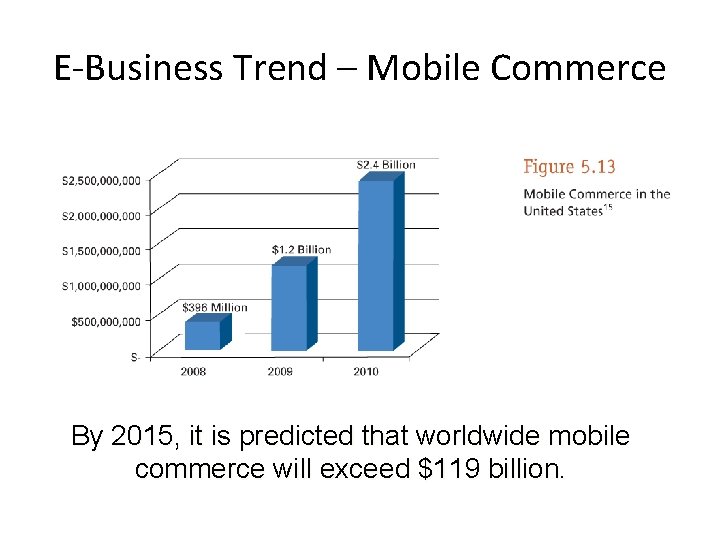 E-Business Trend – Mobile Commerce

$2,500,000,000
$2,000,000,000
$1,500,000,000
$1,000,000,000
$500,000,000
$-

$396 Million
$1.2 Billion
$2.4 Billion

2008
2009
2010

Figure 5.13
Mobile Commerce in the United States$^{15}$

By 2015, it is predicted that worldwide mobile commerce will exceed $119 billion.